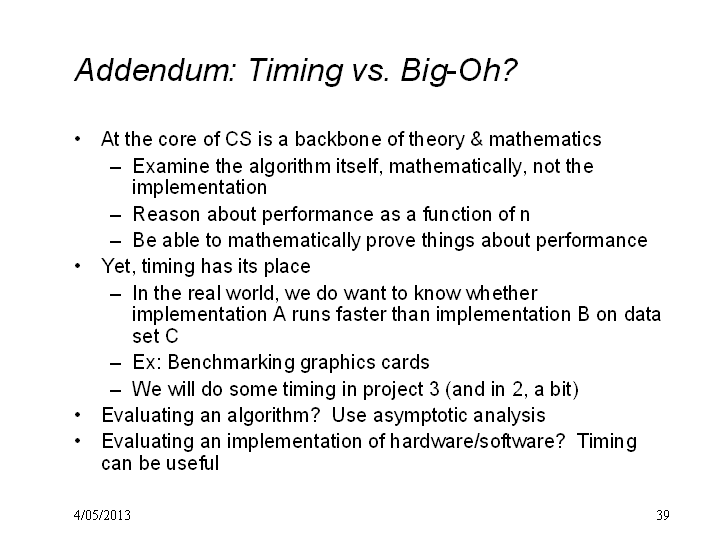 Addendum: Timing vs. Big-Oh?

• At the core of CS is a backbone of theory & mathematics
  – Examine the algorithm itself, mathematically, not the implementation
  – Reason about performance as a function of n
  – Be able to mathematically prove things about performance
• Yet, timing has its place
  – In the real world, we do want to know whether implementation A runs faster than implementation B on data set C
  – Ex: Benchmarking graphics cards
  – We will do some timing in project 3 (and in 2, a bit)
• Evaluating an algorithm? Use asymptotic analysis
• Evaluating an implementation of hardware/software? Timing can be useful

4/05/2013

39